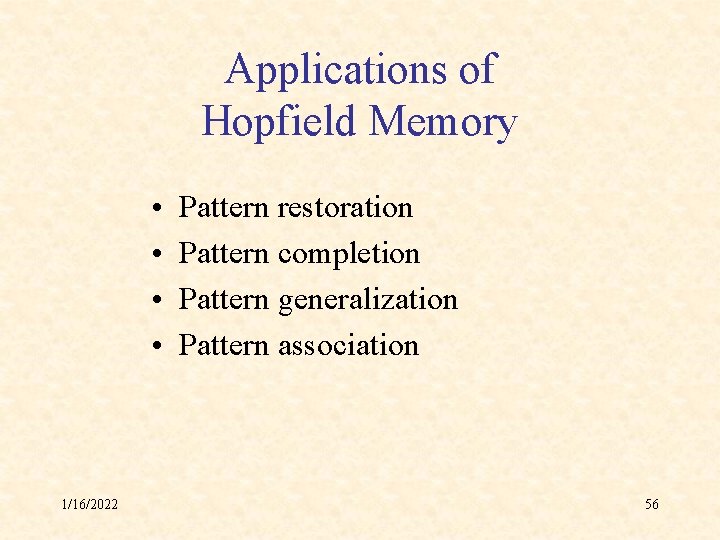 Applications of Hopfield Memory

• Pattern restoration
• Pattern completion
• Pattern generalization
• Pattern association

1/16/2022

56